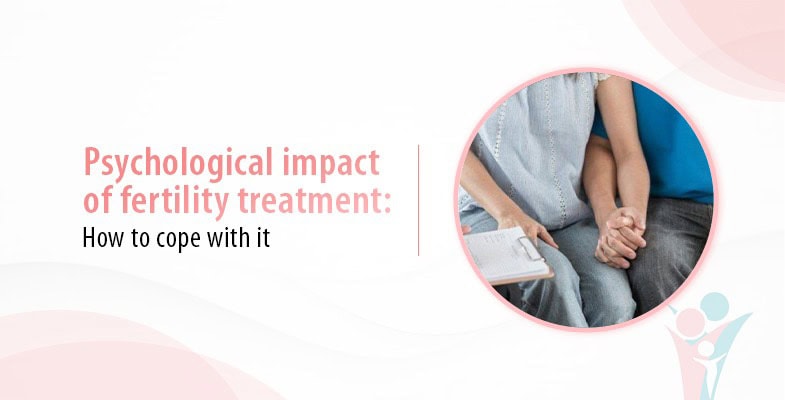 Psychological impact of fertility treatment:
How to cope with it